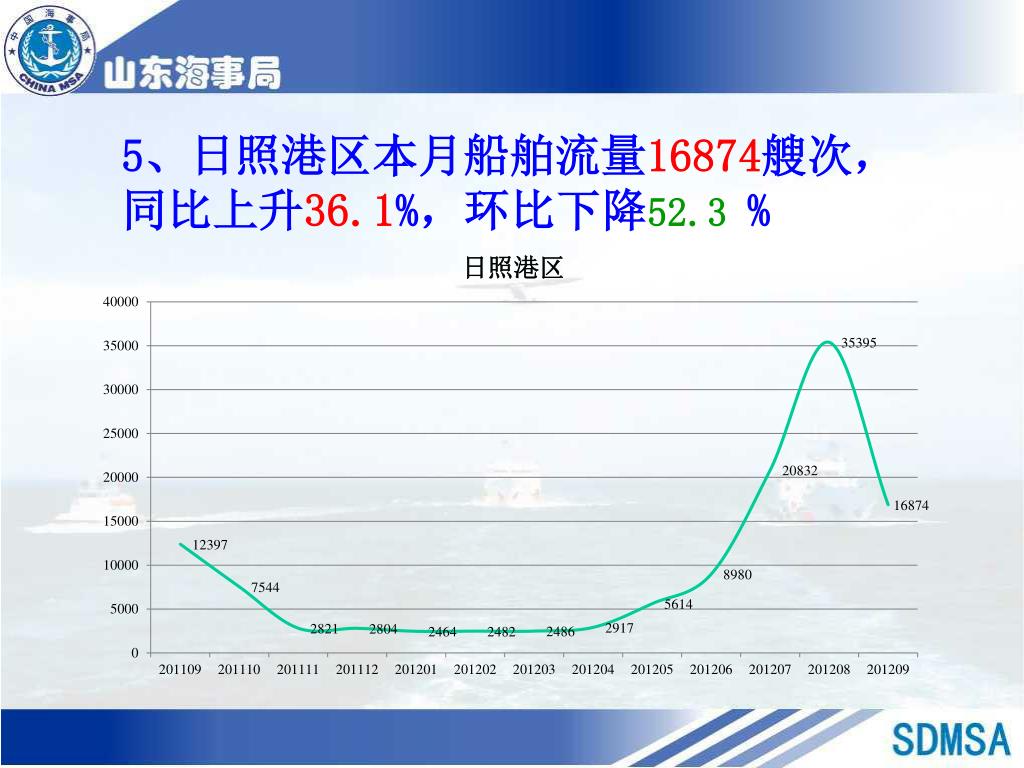 中国海事局
CHINA MSA
山东海事局

5、日照港区本月船舶流量16874艘次，同比上升36.1%，环比下降52.3 %

日照港区

40000
35000
30000
25000
20000
15000
10000
5000
0

12397
7544
2821
2804
2464
2482
2486
2917
5614
8980
20832
35395
16874

201109 201110 201111 201112 201201 201202 201203 201204 201205 201206 201207 201208 201209

SDMSA